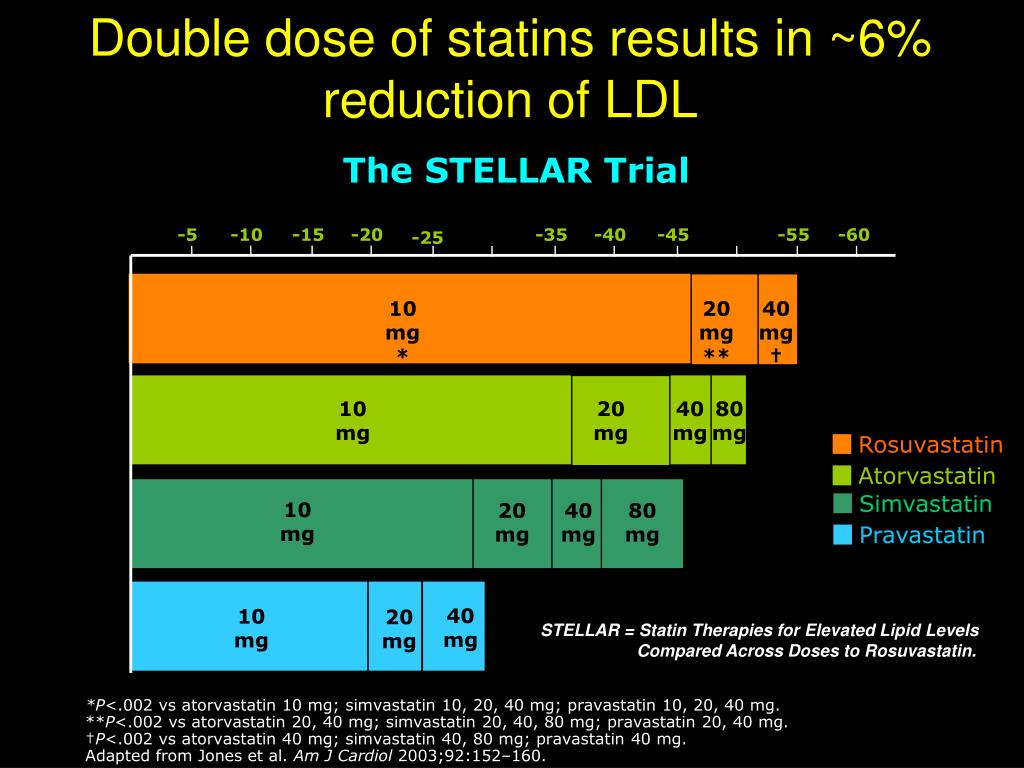 Double dose of statins results in ~6% reduction of LDL

The STELLAR Trial

-5 -10 -15 -20 -25 -35 -40 -45 -55 -60

10 mg *

20 mg **

40 mg †

10 mg

20 mg

40 mg

80 mg

10 mg

20 mg

40 mg

80 mg

10 mg

20 mg

40 mg

Rosuvastatin
Atorvastatin
Simvastatin
Pravastatin

STELLAR = Statin Therapies for Elevated Lipid Levels Compared Across Doses to Rosuvastatin.

*P<.002 vs atorvastatin 10 mg; simvastatin 10, 20, 40 mg; pravastatin 10, 20, 40 mg.
**P<.002 vs atorvastatin 20, 40 mg; simvastatin 20, 40, 80 mg; pravastatin 20, 40 mg.
†P<.002 vs atorvastatin 40 mg; simvastatin 40, 80 mg; pravastatin 40 mg.
Adapted from Jones et al. Am J Cardiol 2003;92:152–160.